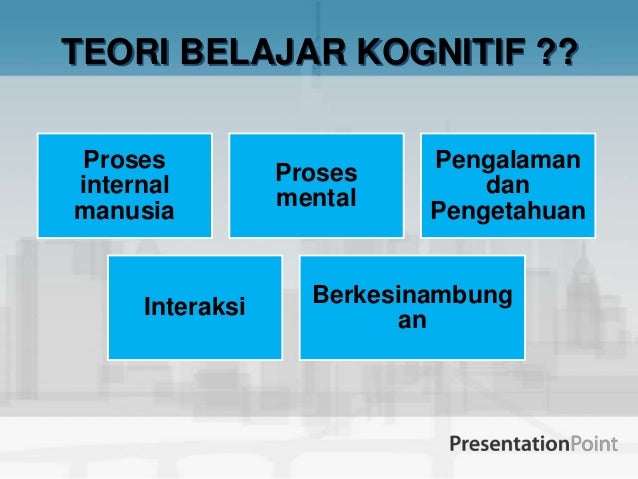 TEORI BELAJAR KOGNITIF ??

Proses internal manusia

Proses mental

Pengalaman dan Pengetahuan

Interaksi

Berkesinambung an

PresentationPoint